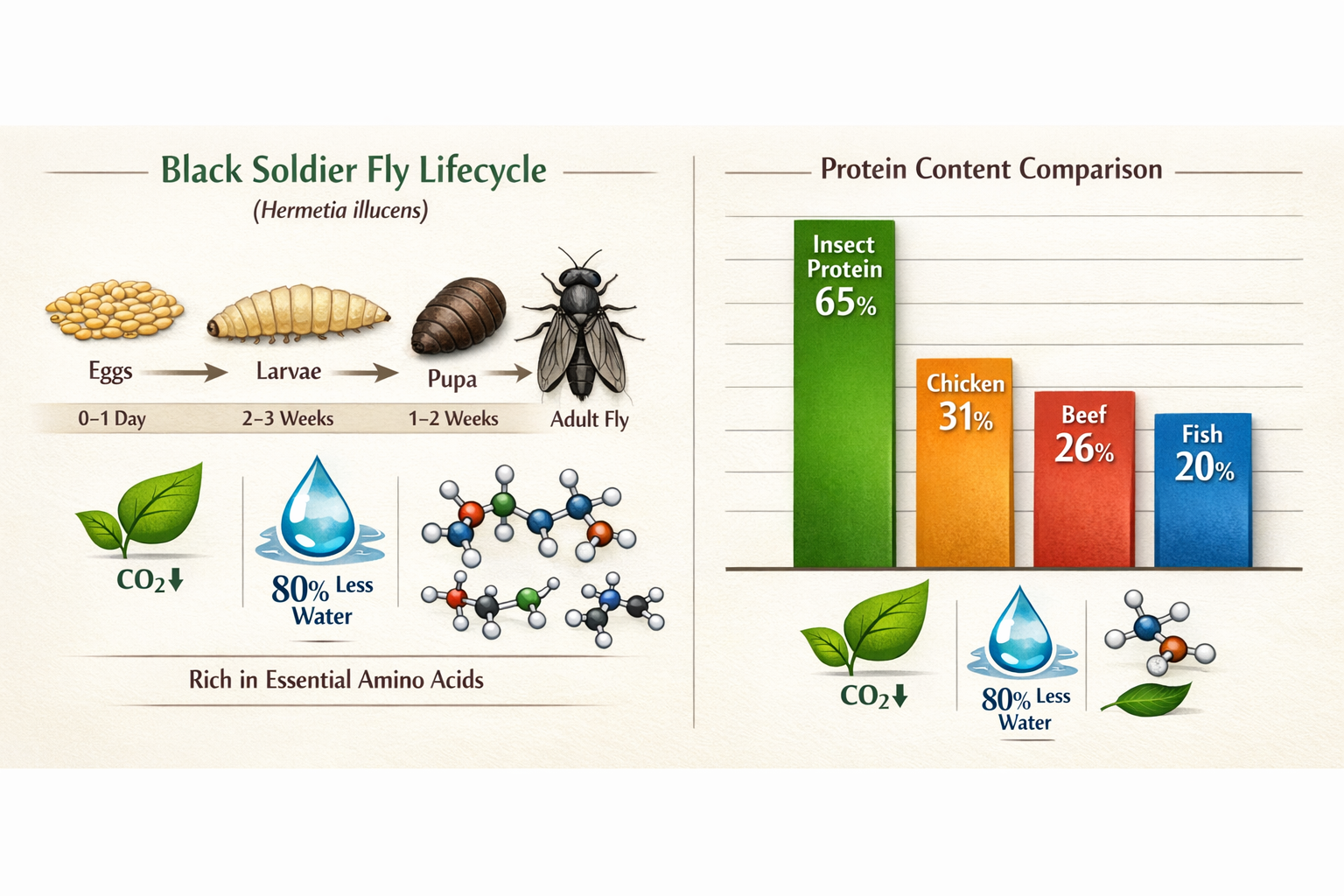 Black Soldier Fly Lifecycle
(Hermetia illucens)

Eggs → Larvae → Pupa → Adult Fly

0–1 Day
2–3 Weeks
1–2 Weeks

$CO_2$↓

80% Less Water

Rich in Essential Amino Acids

Protein Content Comparison

Insect Protein 65%

Chicken 31%

Beef 26%

Fish 20%

$CO_2$↓

80% Less Water